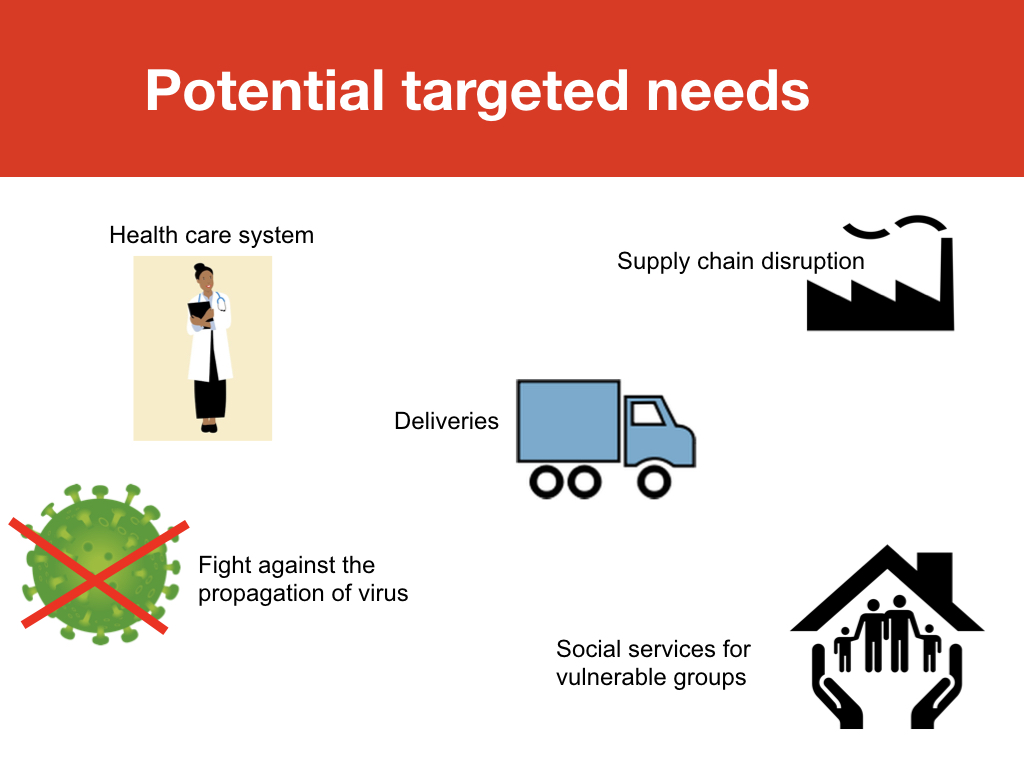 Potential targeted needs

Health care system

Supply chain disruption

Deliveries

Fight against the propagation of virus

Social services for vulnerable groups